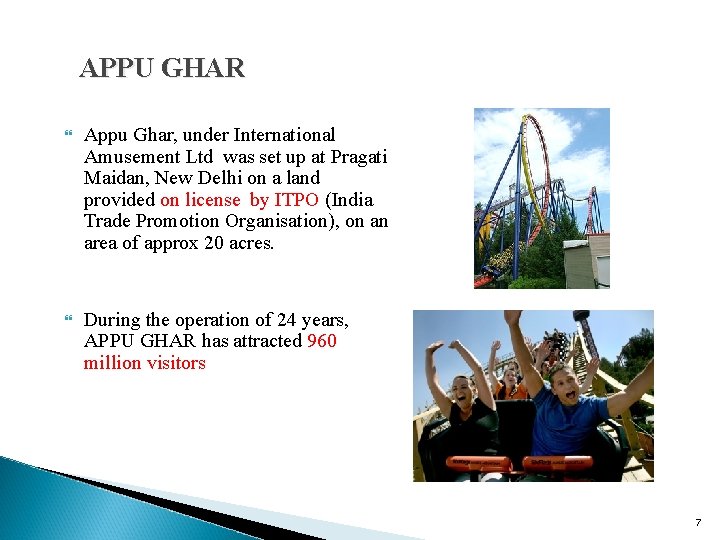 APPU GHAR

Appu Ghar, under International Amusement Ltd was set up at Pragati Maidan, New Delhi on a land provided on license by ITPO (India Trade Promotion Organisation), on an area of approx 20 acres.

During the operation of 24 years, APPU GHAR has attracted 960 million visitors

7